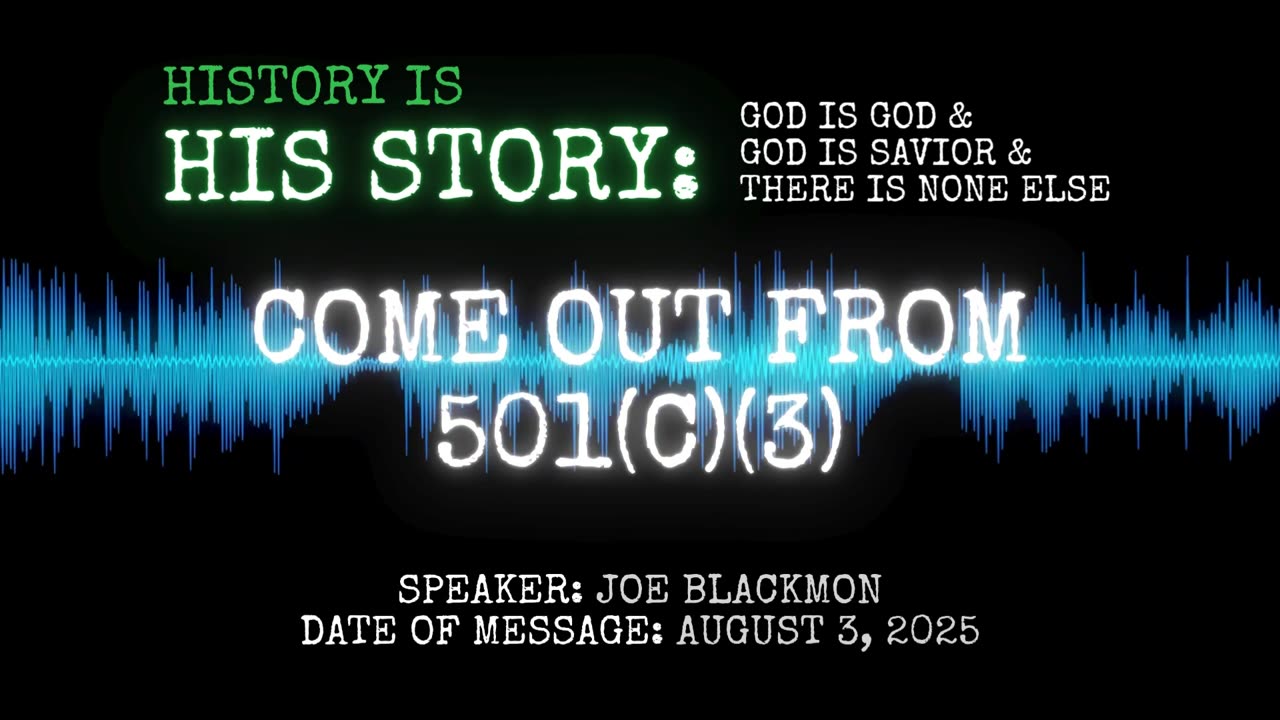 HISTORY IS
HIS STORY:

GOD IS GOD &
GOD IS SAVIOR &
THERE IS NONE ELSE

COME OUT FROM
501(C)(3)

SPEAKER: JOE BLACKMON
DATE OF MESSAGE: AUGUST 3, 2025